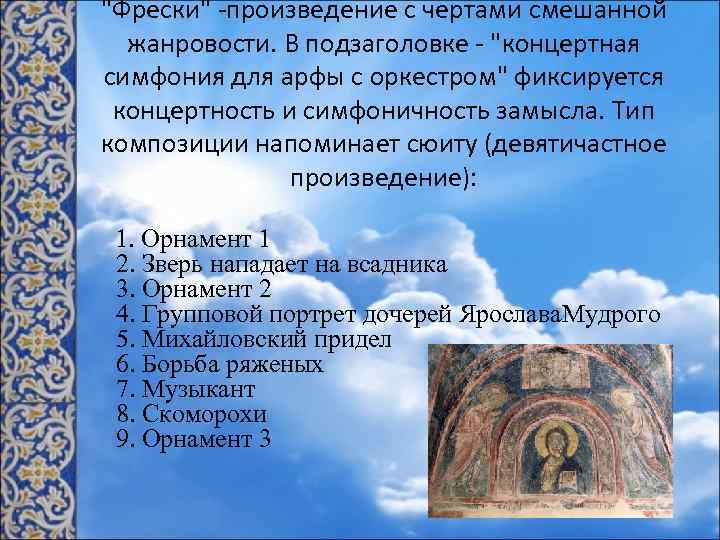 "Фрески" -произведение с чертами смешанной жанровости. В подзаголовке - "концертная симфония для арфы с оркестром" фиксируется концертность и симфоничность замысла. Тип композиции напоминает сюиту (девятичастное произведение):

1. Орнамент 1
2. Зверь нападает на всадника
3. Орнамент 2
4. Групповой портрет дочерей ЯрославаМудрого
5. Михайловский придел
6. Борьба ряженых
7. Музыкант
8. Скоморохи
9. Орнамент 3